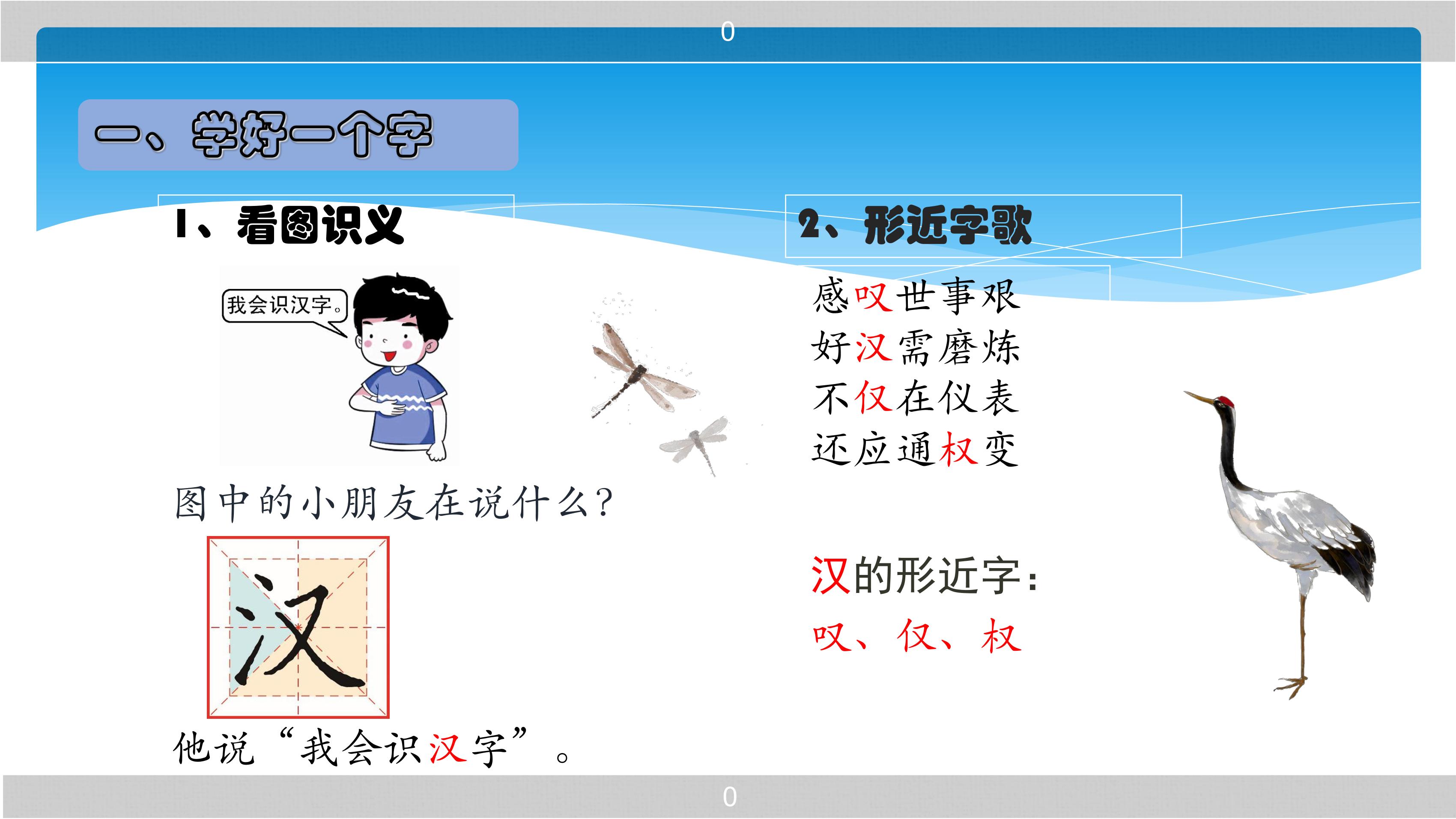 0

一、学好一个字

1、看图识义

我会识汉字。

图中的小朋友在说什么?

汉

他说“我会识汉字”。

2、形近字歌

感叹世事艰
好汉需磨炼
不仅在仪表
还应通权变

汉的形近字:
叹、仅、权

0